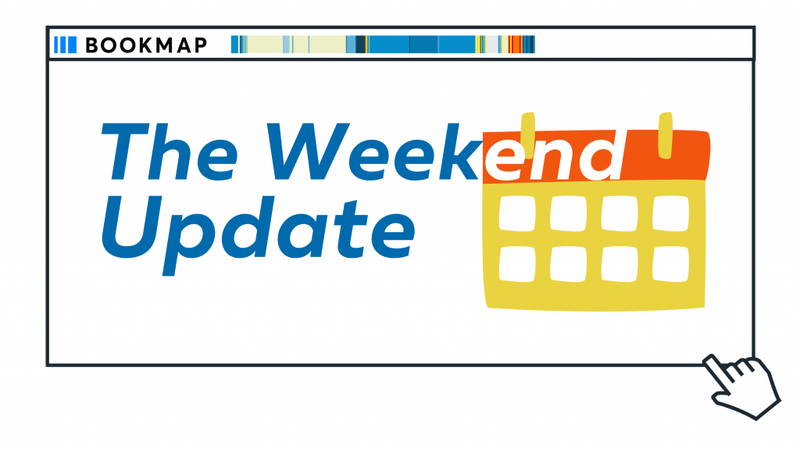 BOOKMAP

The Weekend Update